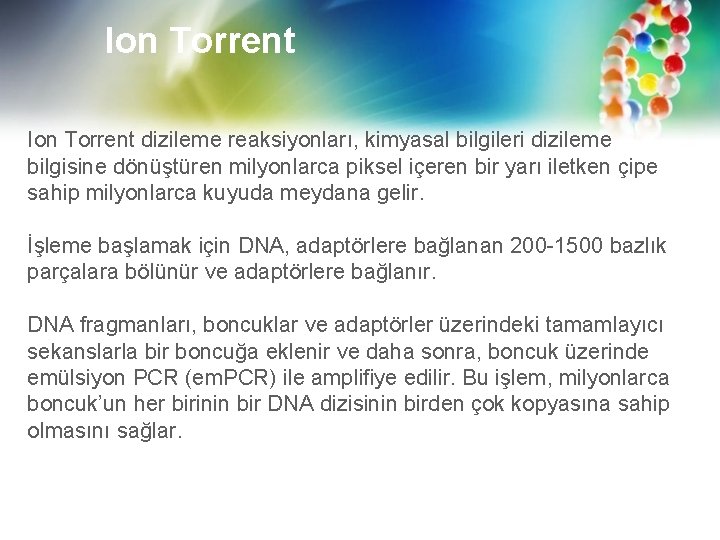 Ion Torrent

Ion Torrent dizileme reaksiyonları, kimyasal bilgileri dizileme bilgisine dönüştüren milyonlarca piksel içeren bir yarı iletken çipe sahip milyonlarca kuyuda meydana gelir.

İşleme başlamak için DNA, adaptörlere bağlanan 200-1500 bazlık parçalara bölünür ve adaptörlere bağlanır.

DNA fragmanları, boncuklar ve adaptörler üzerindeki tamamlayıcı sekanslarla bir boncuğa eklenir ve daha sonra, boncuk üzerinde emülsiyon PCR (emPCR) ile amplifiye edilir. Bu işlem, milyonlarca boncuk'un her birinin bir DNA dizisinin birden çok kopyasına sahip olmasını sağlar.